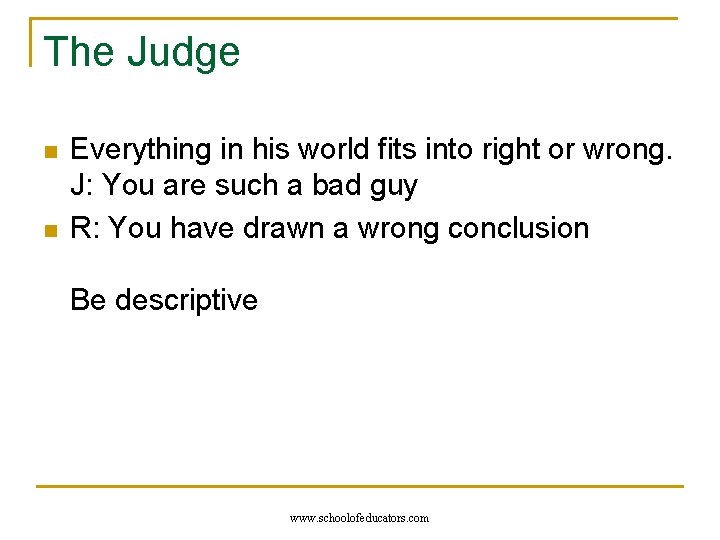 The Judge

Everything in his world fits into right or wrong. J: You are such a bad guy

R: You have drawn a wrong conclusion

Be descriptive

www.schoolofeducators.com